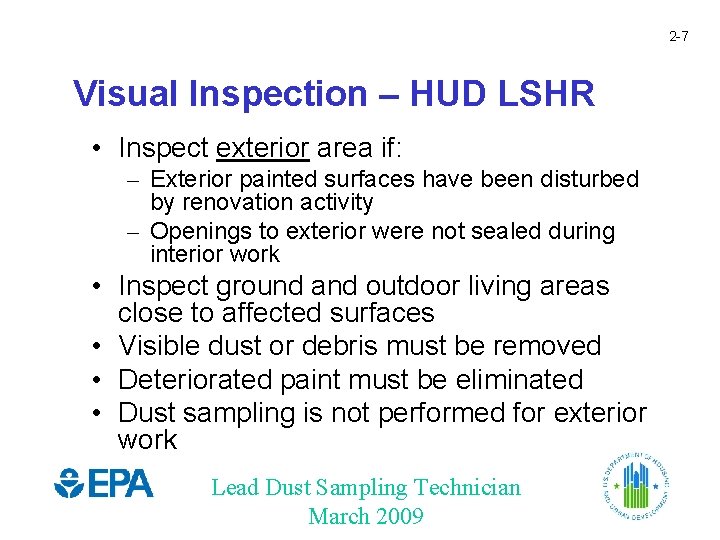 2-7

Visual Inspection – HUD LSHR

• Inspect exterior area if:
– Exterior painted surfaces have been disturbed by renovation activity
– Openings to exterior were not sealed during interior work
• Inspect ground and outdoor living areas close to affected surfaces
• Visible dust or debris must be removed
• Deteriorated paint must be eliminated
• Dust sampling is not performed for exterior work

EPA

Lead Dust Sampling Technician
March 2009

U.S. DEPARTMENT OF HOUSING AND URBAN DEVELOPMENT